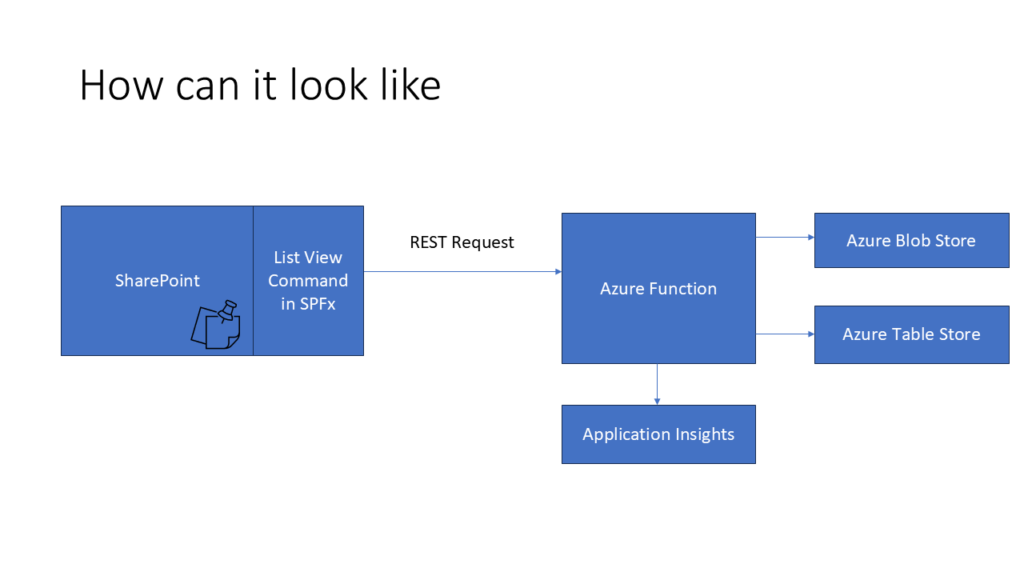 How can it look like

SharePoint

List View Command in SPFx

REST Request

Azure Function

Azure Blob Store

Azure Table Store

Application Insights